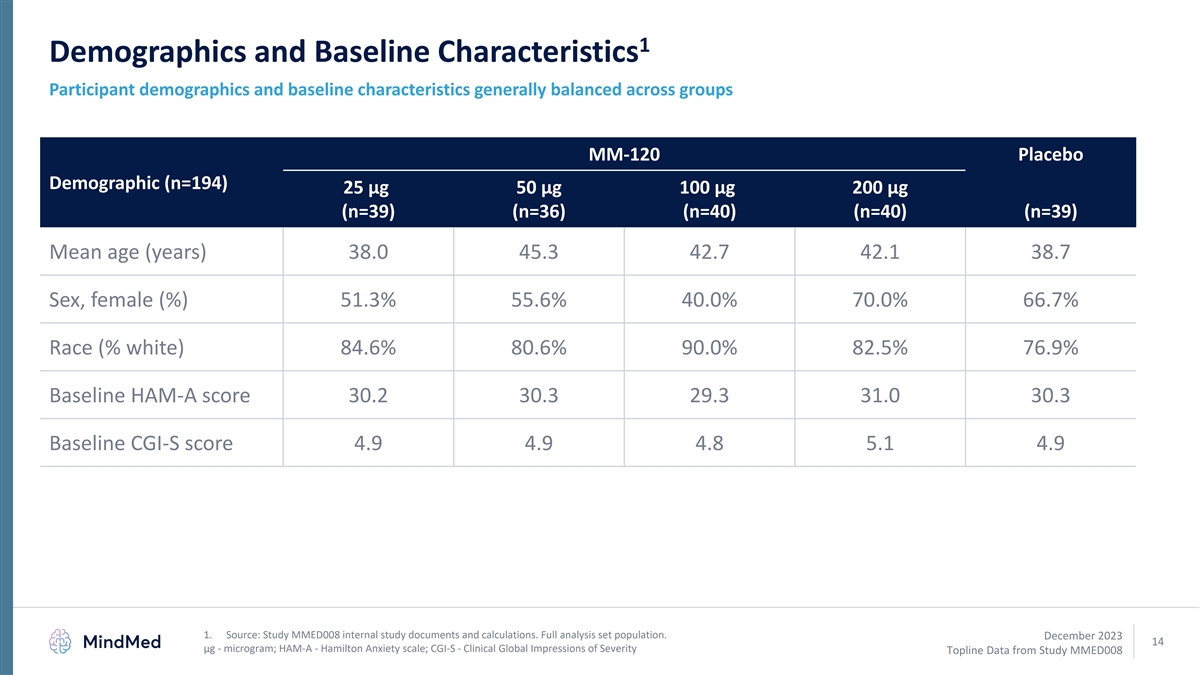 Demographics and Baseline Characteristics$^1$

Participant demographics and baseline characteristics generally balanced across groups

| Demographic (n=194) | MM-120 25 µg (n=39) | MM-120 50 µg (n=36) | MM-120 100 µg (n=40) | MM-120 200 µg (n=40) | Placebo (n=39) |
|---|---|---|---|---|---|
| Mean age (years) | 38.0 | 45.3 | 42.7 | 42.1 | 38.7 |
| Sex, female (%) | 51.3% | 55.6% | 40.0% | 70.0% | 66.7% |
| Race (% white) | 84.6% | 80.6% | 90.0% | 82.5% | 76.9% |
| Baseline HAM-A score | 30.2 | 30.3 | 29.3 | 31.0 | 30.3 |
| Baseline CGI-S score | 4.9 | 4.9 | 4.8 | 5.1 | 4.9 |

MindMed

1. Source: Study MMED008 internal study documents and calculations. Full analysis set population.
µg - microgram; HAM-A - Hamilton Anxiety scale; CGI-S - Clinical Global Impressions of Severity

December 2023
Topline Data from Study MMED008

14